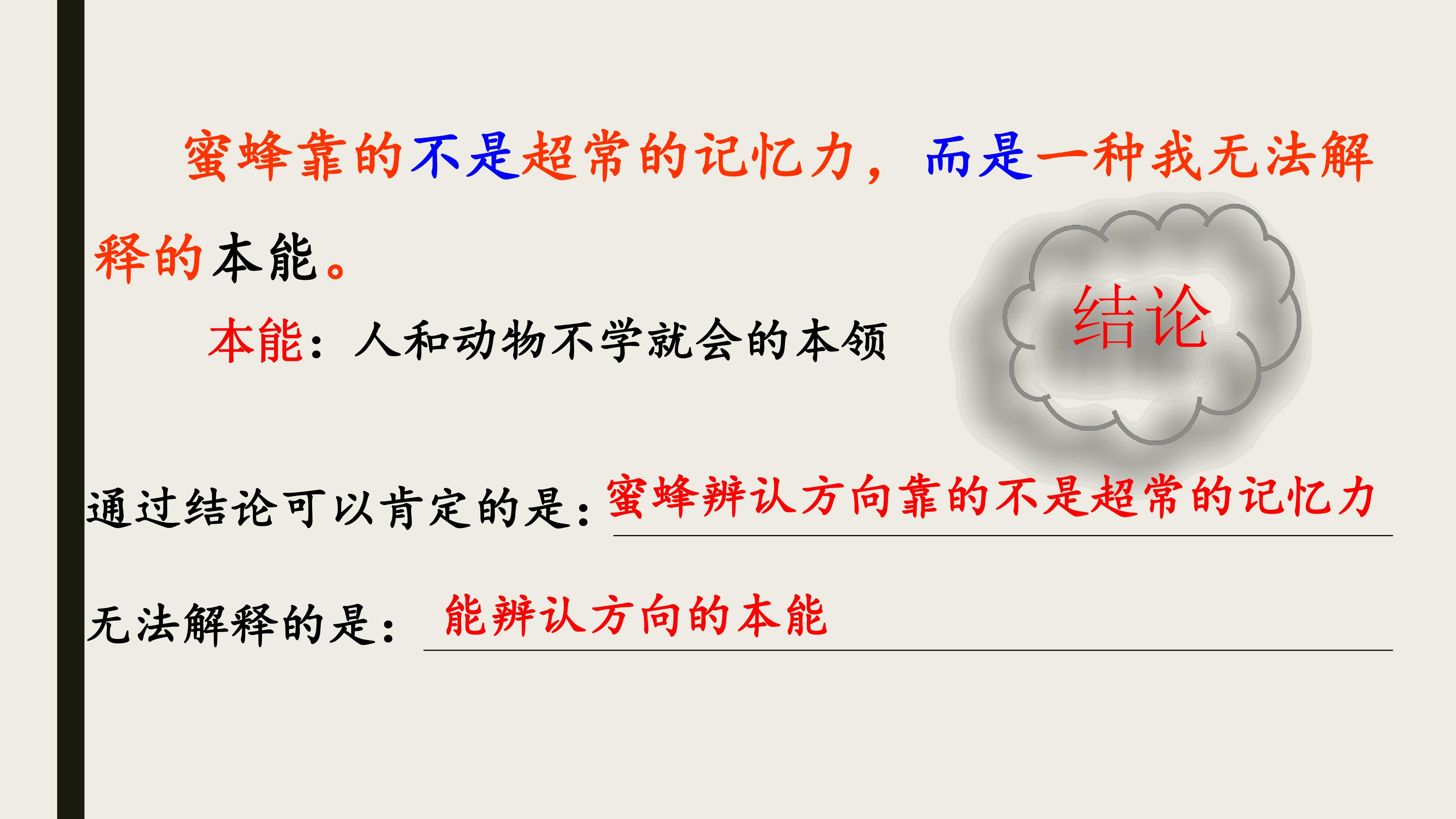 蜜蜂靠的不是超常的记忆力，而是一种我无法解释的本能。

本能：人和动物不学就会的本领

结论

通过结论可以肯定的是：蜜蜂辨认方向靠的不是超常的记忆力

无法解释的是：能辨认方向的本能